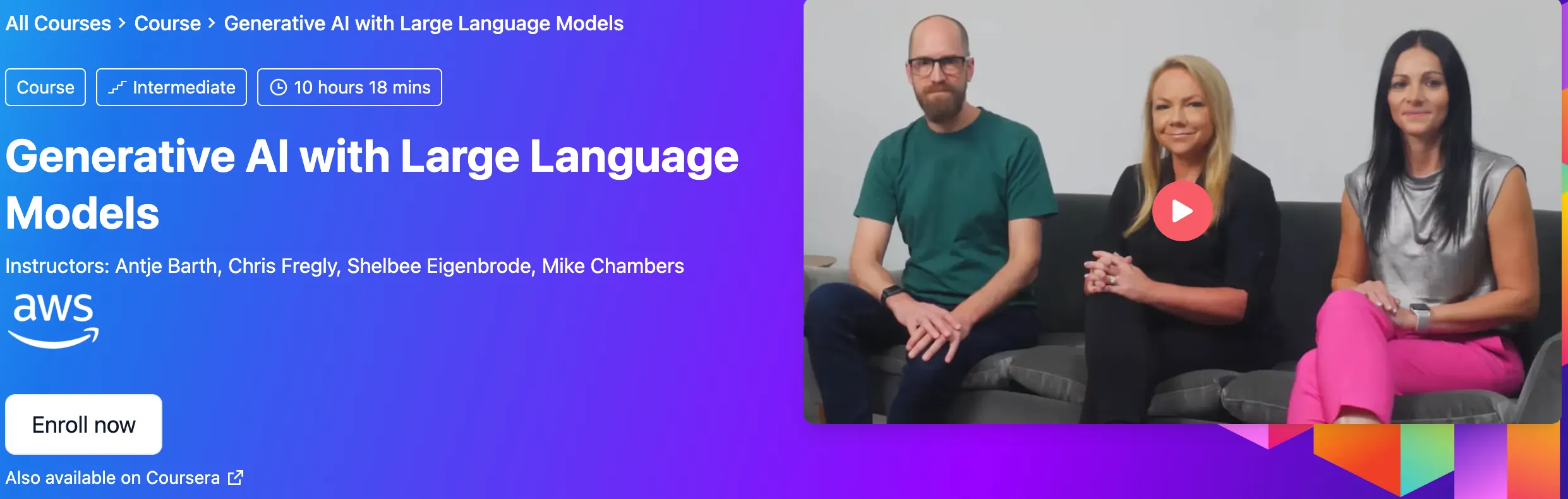 All Courses > Course > Generative AI with Large Language Models

Course

Intermediate

10 hours 18 mins

Generative AI with Large Language Models

Instructors: Antje Barth, Chris Fregly, Shelbee Eigenbrode, Mike Chambers

aws

Enroll now

Also available on Coursera